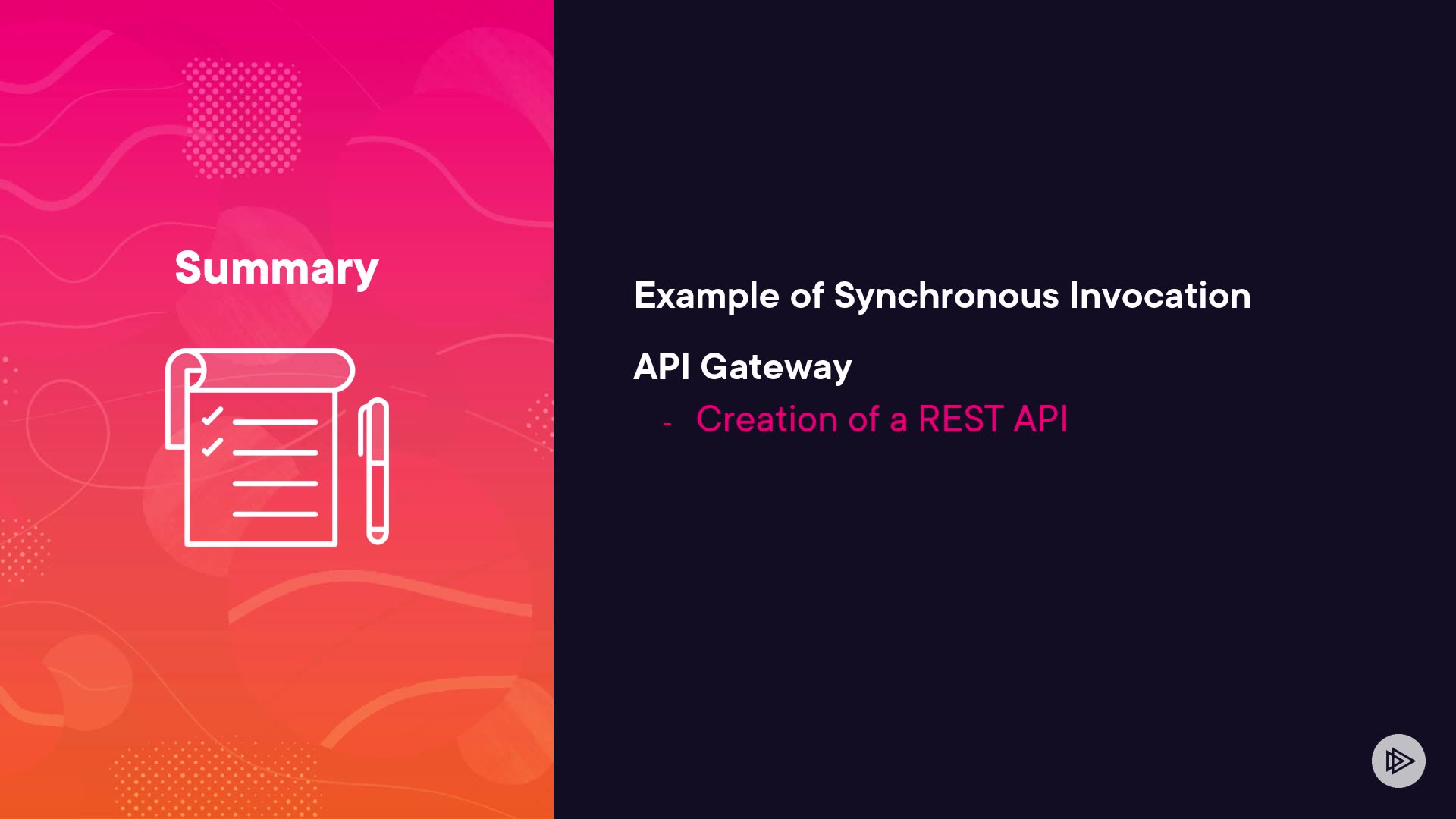 Summary

Example of Synchronous Invocation

API Gateway

- Creation of a REST API